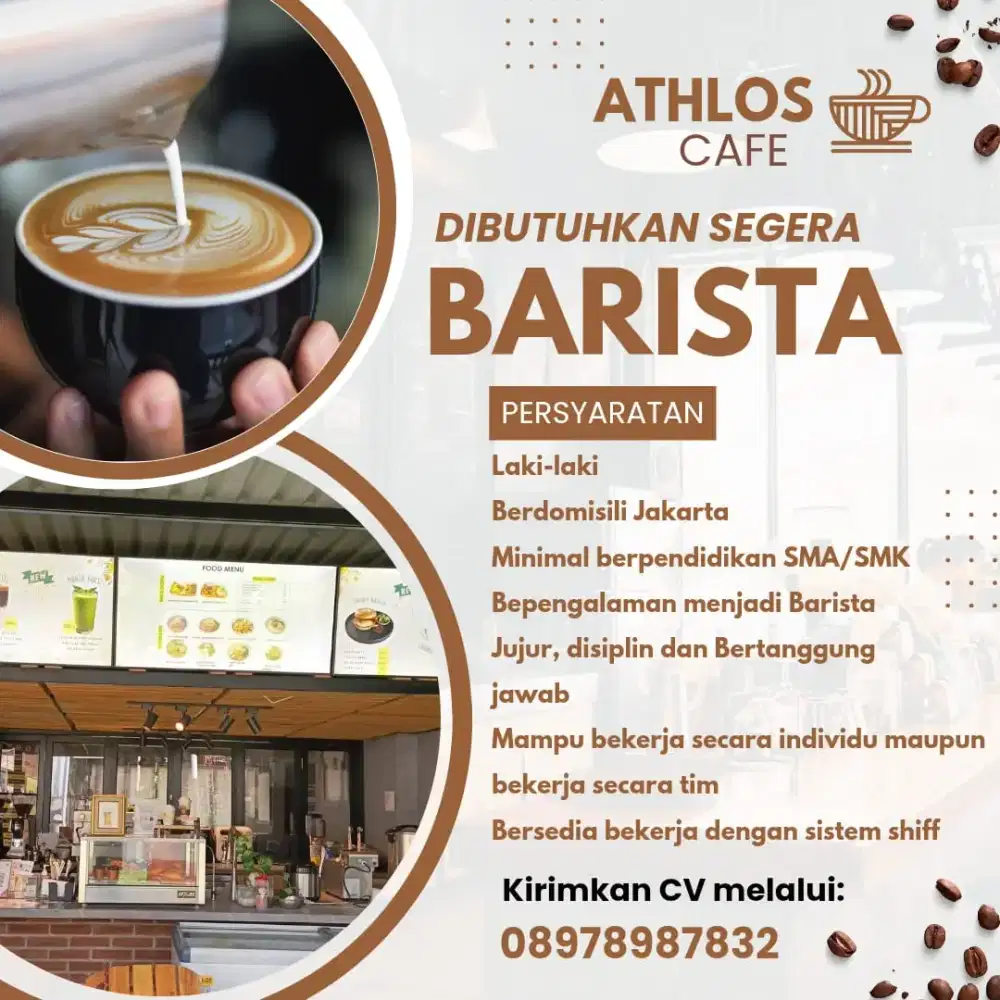 ATHLOS CAFE

DIBUTUHKAN SEGERA

BARISTA

PERSYARATAN

Laki-laki
Berdomisili Jakarta
Minimal berpendidikan SMA/SMK
Bepengalaman menjadi Barista
Jujur, disiplin dan Bertanggung jawab
Mampu bekerja secara individu maupun bekerja secara tim
Bersedia bekerja dengan sistem shiff

Kirimkan CV melalui:
08978987832

FOOD MENU